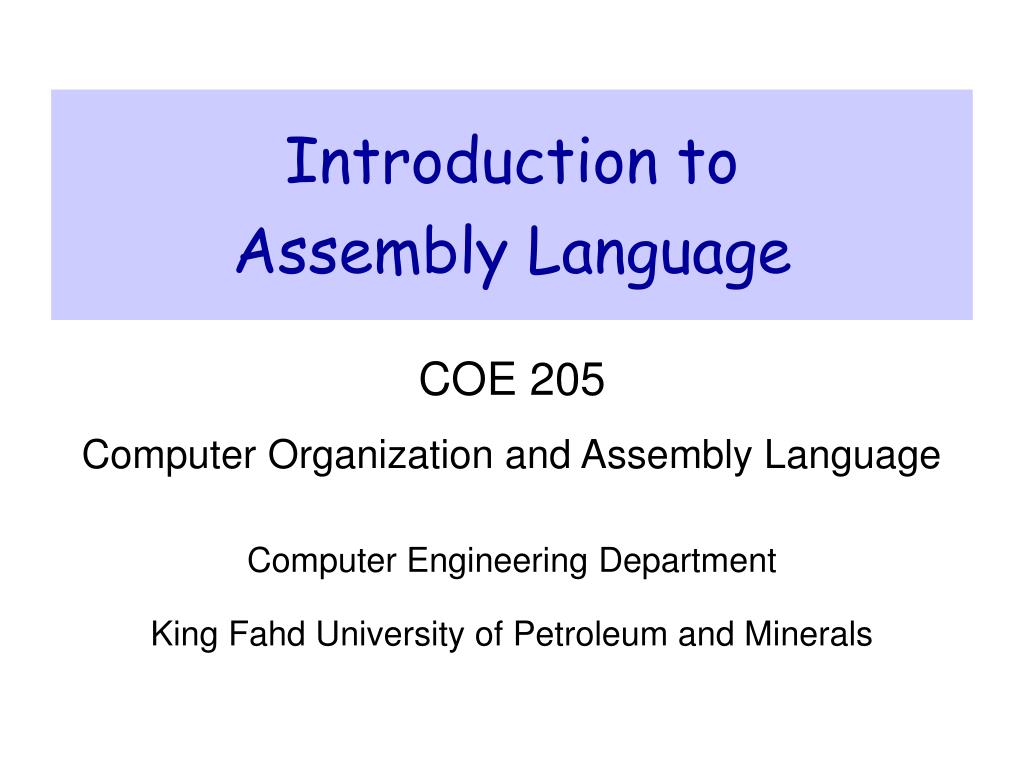 Introduction to
Assembly Language

COE 205

Computer Organization and Assembly Language

Computer Engineering Department

King Fahd University of Petroleum and Minerals